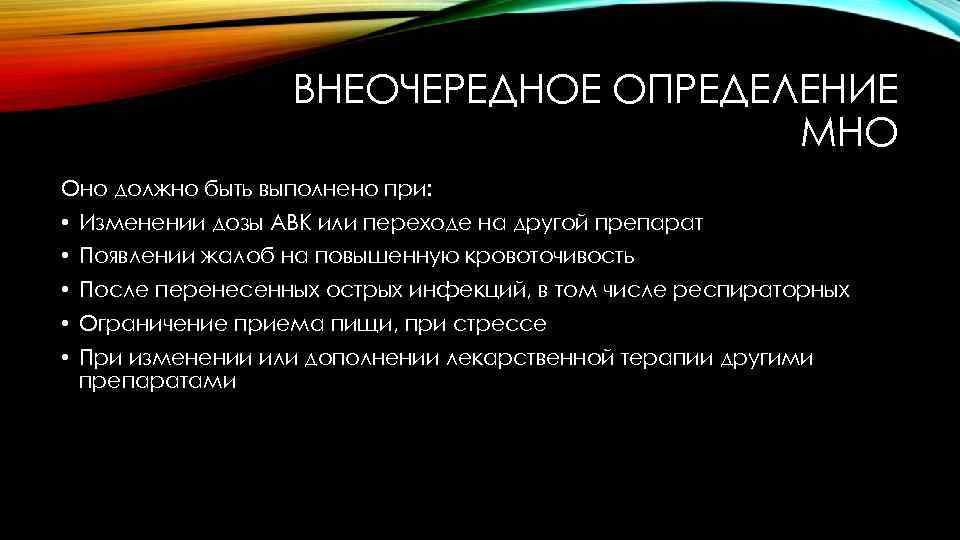 ВНЕОЧЕРЕДНОЕ ОПРЕДЕЛЕНИЕ МНО

Оно должно быть выполнено при:

• Изменении дозы АВК или переходе на другой препарат
• Появлении жалоб на повышенную кровоточивость
• После перенесенных острых инфекций, в том числе респираторных
• Ограничение приема пищи, при стрессе
• При изменении или дополнении лекарственной терапии другими препаратами